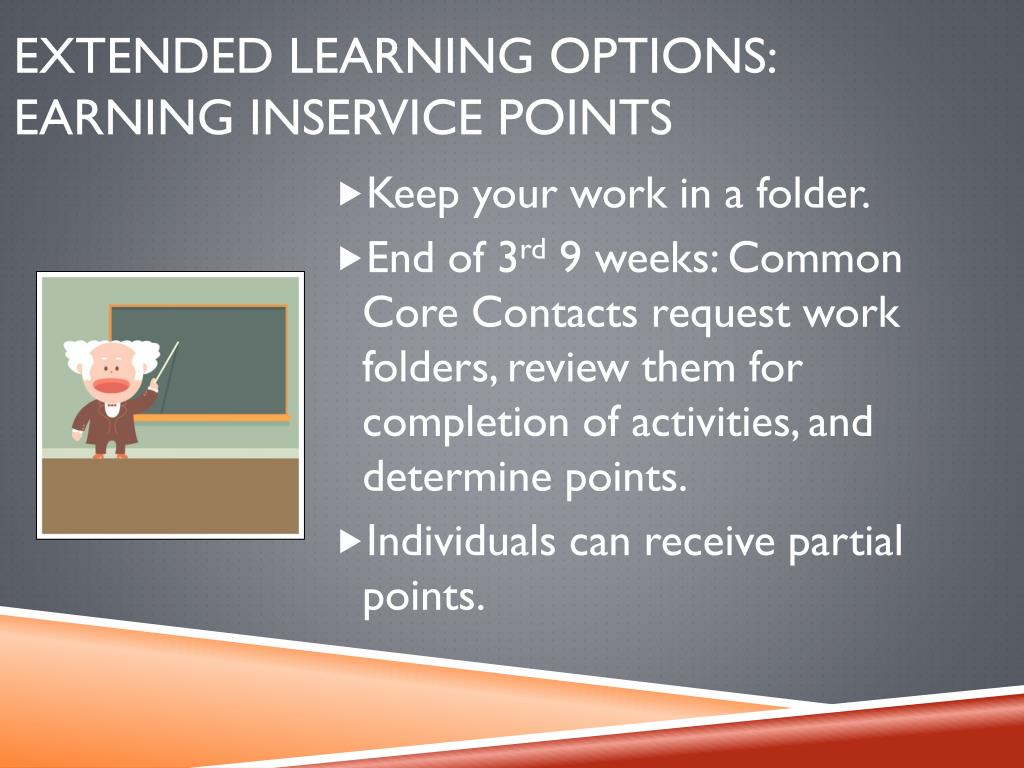 EXTENDED LEARNING OPTIONS: EARNING INSERVICE POINTS

▶Keep your work in a folder.

▶End of 3rd 9 weeks: Common Core Contacts request work folders, review them for completion of activities, and determine points.

▶Individuals can receive partial points.